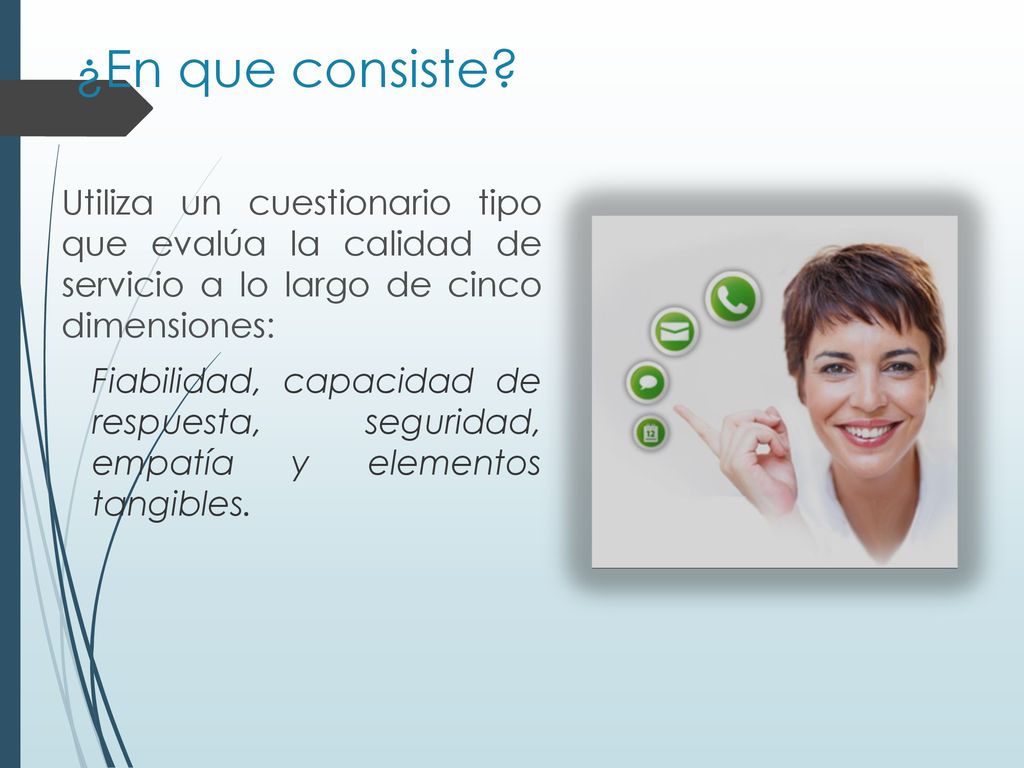 ¿En que consiste?

Utiliza un cuestionario tipo que evalúa la calidad de servicio a lo largo de cinco dimensiones:

Fiabilidad, capacidad de respuesta, seguridad, empatía y elementos tangibles.

12